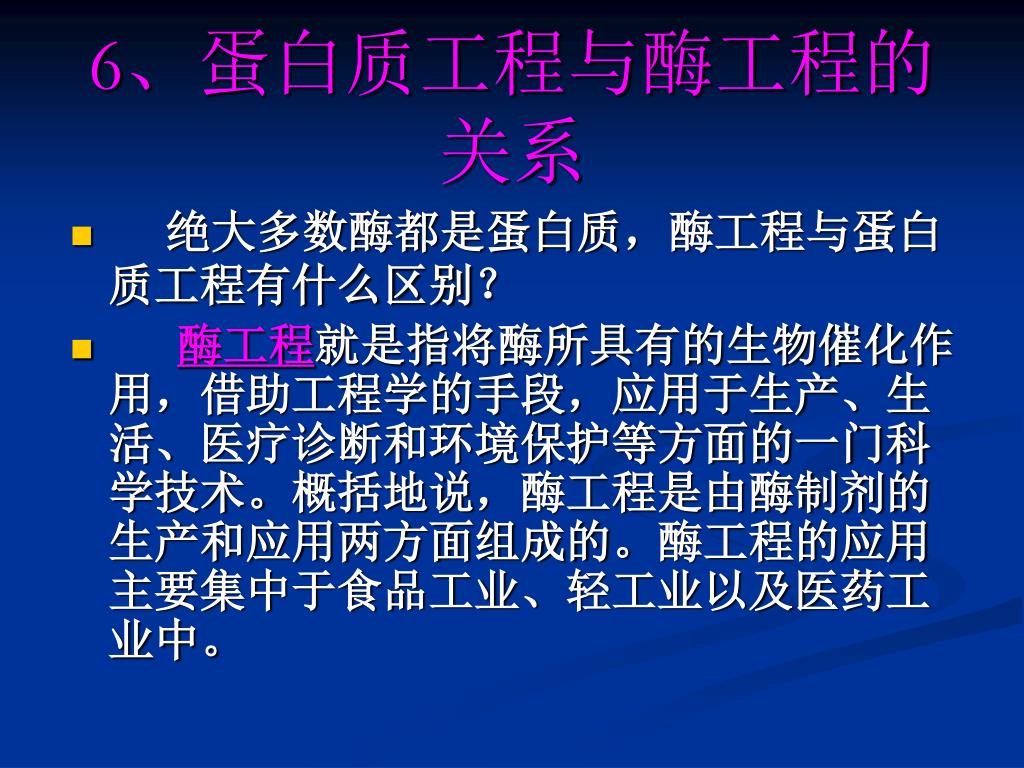 6、蛋白质工程与酶工程的关系

绝大多数酶都是蛋白质，酶工程与蛋白质工程有什么区别?

酶工程就是指将酶所具有的生物催化作用，借助工程学的手段，应用于生产、生活、医疗诊断和环境保护等方面的一门科学技术。概括地说，酶工程是由酶制剂的生产和应用两方面组成的。酶工程的应用主要集中于食品工业、轻工业以及医药工业中。